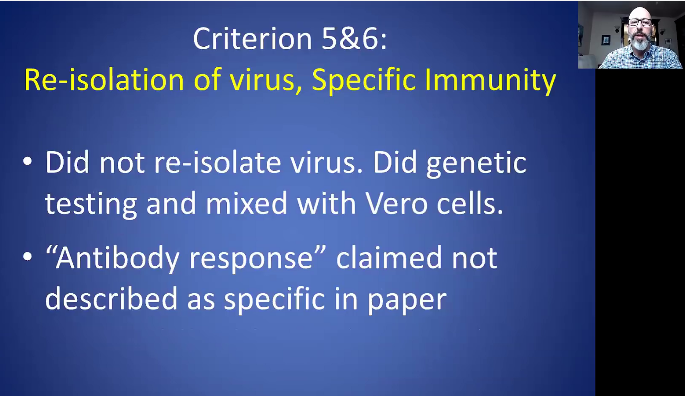 Criterion 5&6:
Re-isolation of virus, Specific Immunity

• Did not re-isolate virus. Did genetic testing and mixed with Vero cells.

• “Antibody response” claimed not described as specific in paper